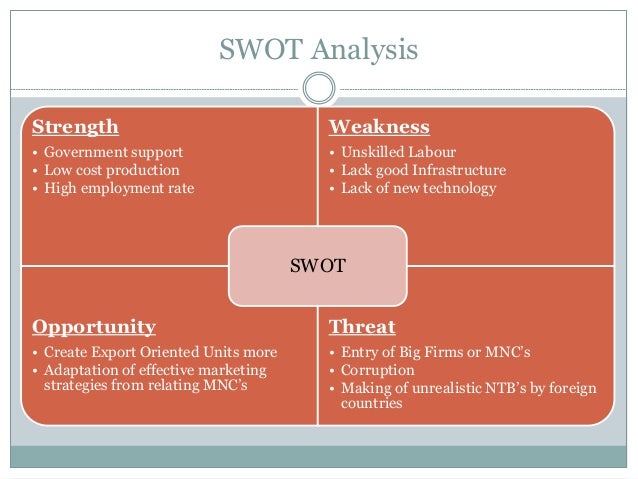 SWOT Analysis

Strength
• Government support
• Low cost production
• High employment rate

Weakness
• Unskilled Labour
• Lack good Infrastructure
• Lack of new technology

SWOT

Opportunity
• Create Export Oriented Units more
• Adaptation of effective marketing strategies from relating MNC's

Threat
• Entry of Big Firms or MNC's
• Corruption
• Making of unrealistic NTB's by foreign countries